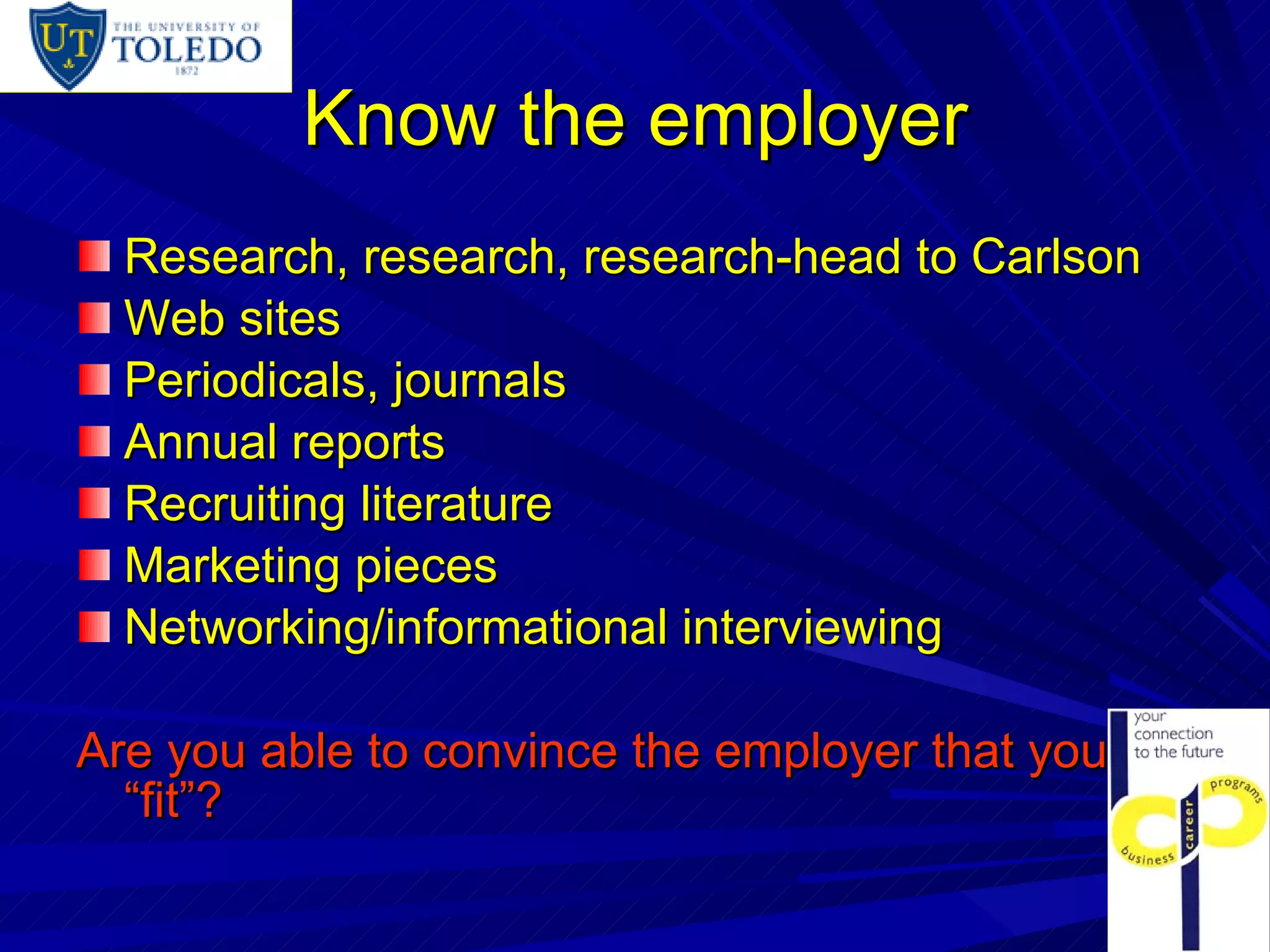 UT THE UNIVERSITY OF TOLEDO 1872

Know the employer

Research, research, research-head to Carlson
Web sites
Periodicals, journals
Annual reports
Recruiting literature
Marketing pieces
Networking/informational interviewing

Are you able to convince the employer that you "fit"?

your connection to the future
business career programs